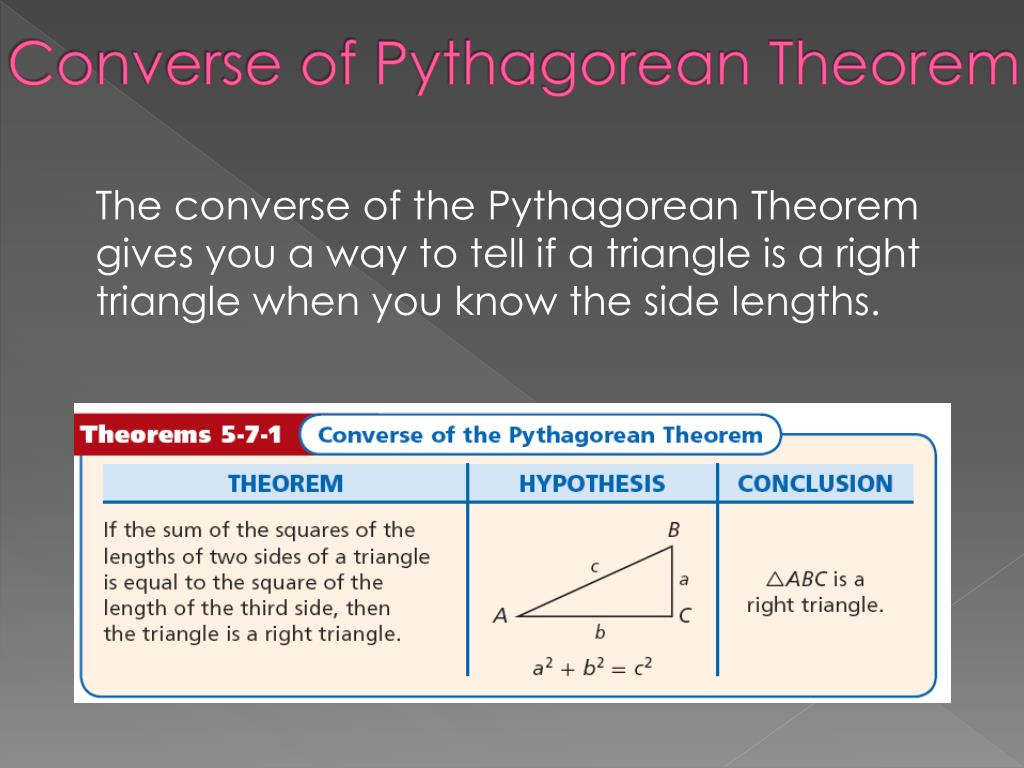 Converse of Pythagorean Theorem

The converse of the Pythagorean Theorem gives you a way to tell if a triangle is a right triangle when you know the side lengths.

Theorems 5-7-1 Converse of the Pythagorean Theorem

| THEOREM | HYPOTHESIS | CONCLUSION |
|---|---|---|
| If the sum of the squares of the lengths of two sides of a triangle is equal to the square of the length of the third side, then the triangle is a right triangle. | B c a A C b $a^2 + b^2 = c^2$ | $\triangle ABC$ is a right triangle. |